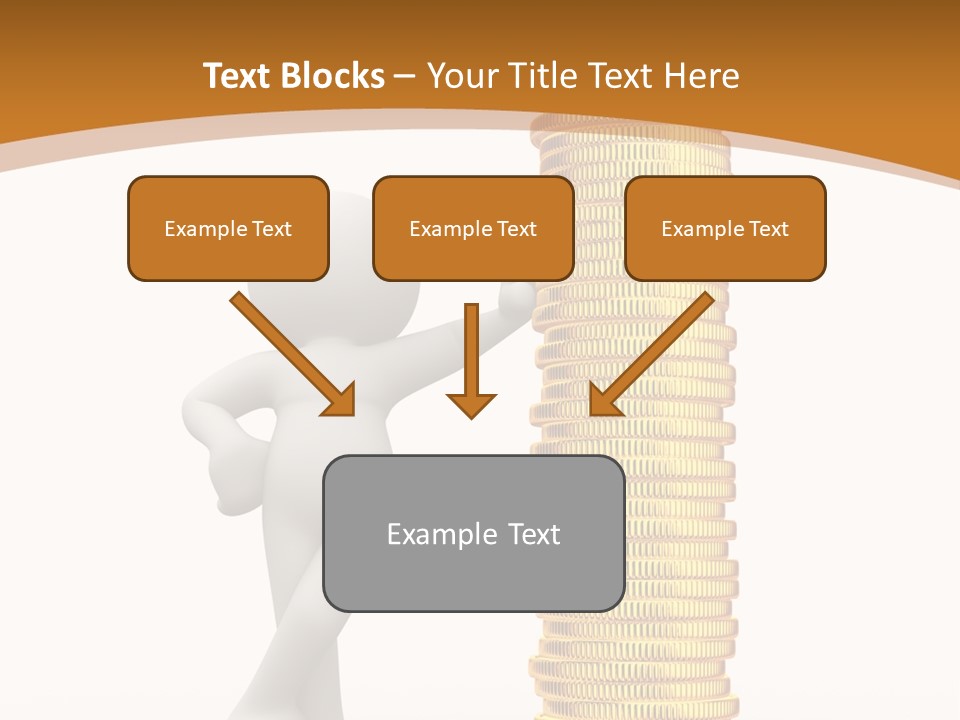 Text Blocks – Your Title Text Here

Example Text

Example Text

Example Text

Example Text